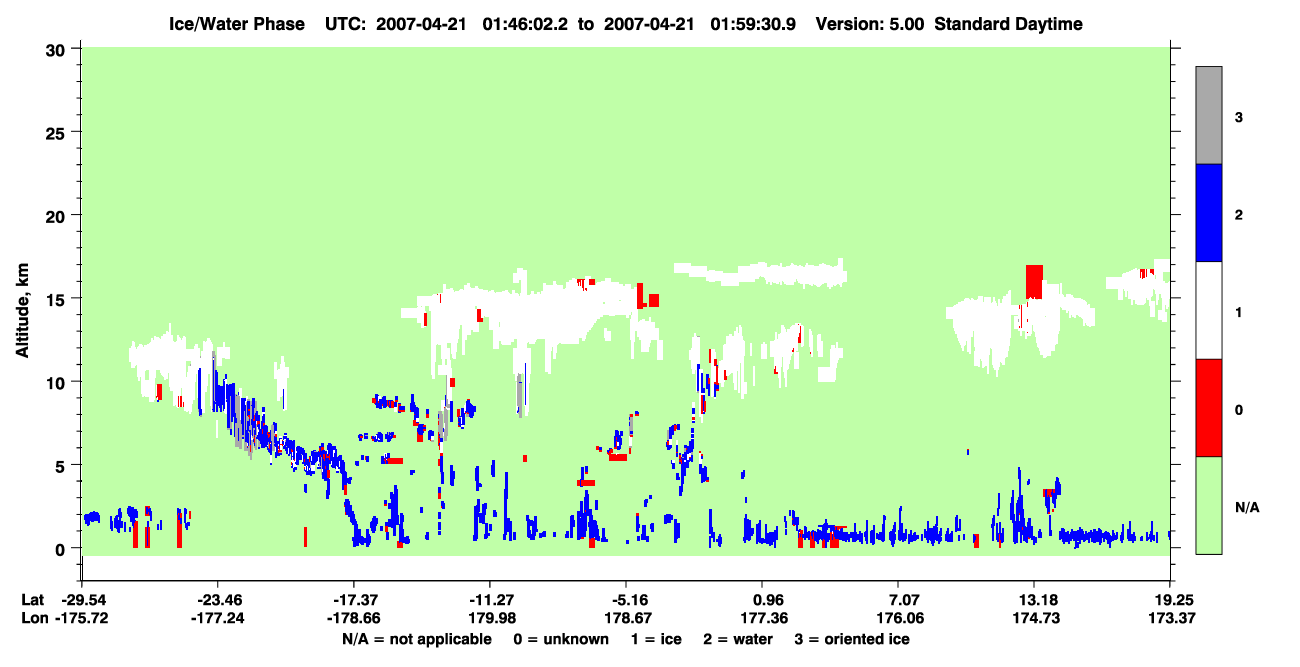 Ice/Water Phase UTC: 2007-04-21 01:46:02.2 to 2007-04-21 01:59:30.9 Version: 5.00 Standard Daytime

Altitude, km

30
25
20
15
10
5
0

3
2
1
0
N/A

Lat -29.54 -23.46 -17.37 -11.27 -5.16 0.96 7.07 13.18 19.25
Lon -175.72 -177.24 -178.66 179.98 178.67 177.36 176.06 174.73 173.37

N/A = not applicable 0 = unknown 1 = ice 2 = water 3 = oriented ice